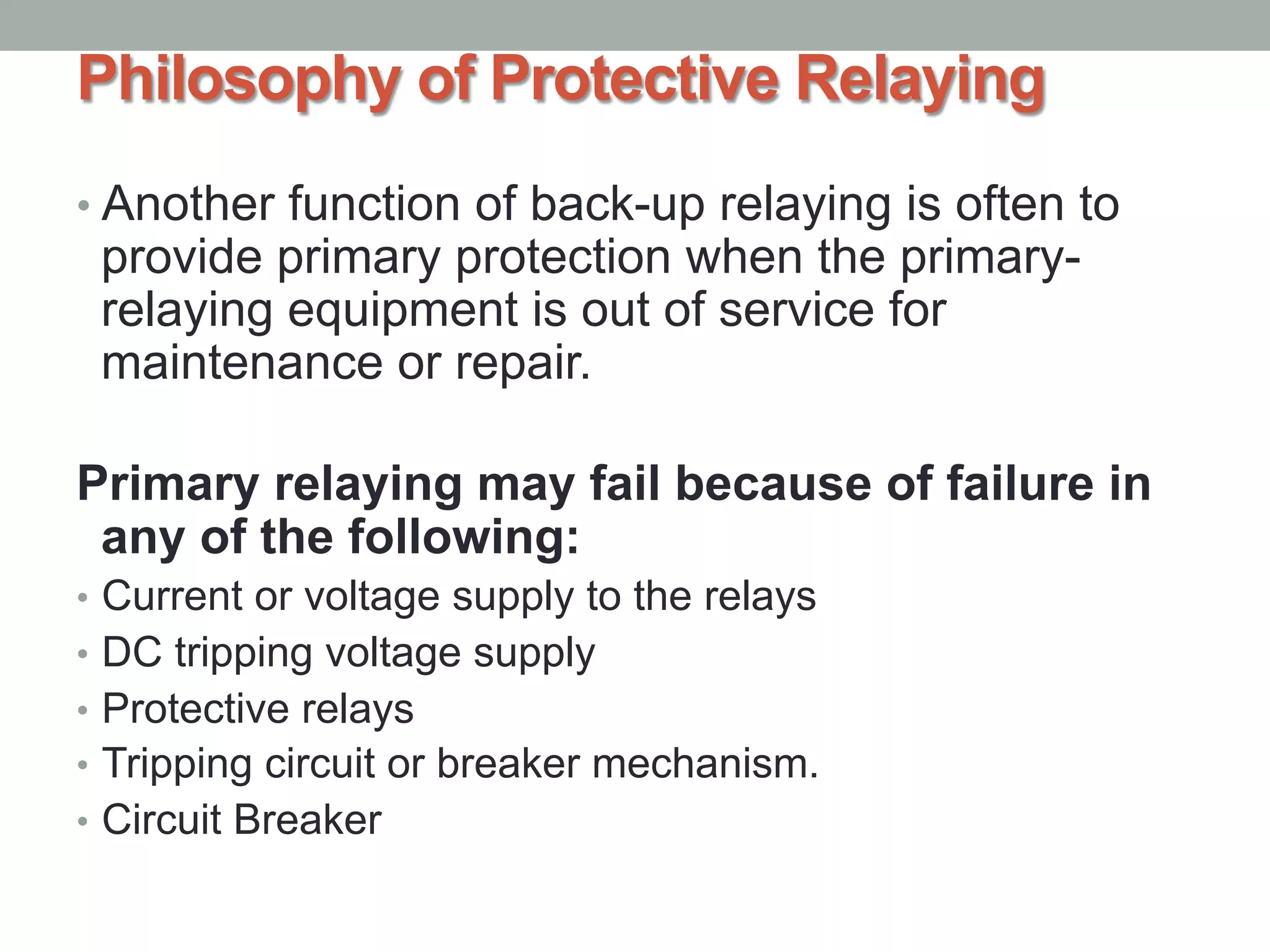 Philosophy of Protective Relaying

• Another function of back-up relaying is often to provide primary protection when the primary-relaying equipment is out of service for maintenance or repair.

Primary relaying may fail because of failure in any of the following:

• Current or voltage supply to the relays
• DC tripping voltage supply
• Protective relays
• Tripping circuit or breaker mechanism.
• Circuit Breaker